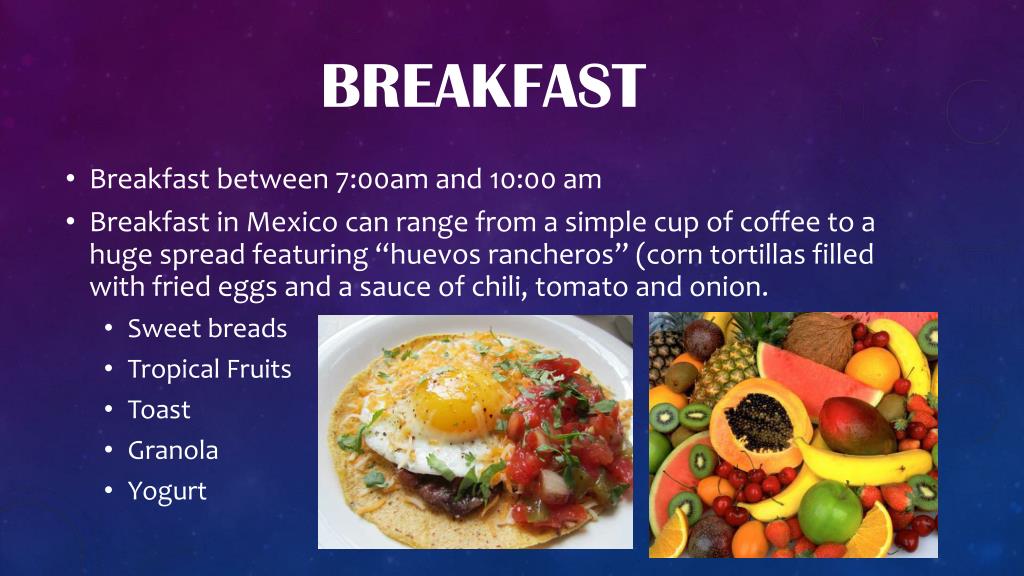 BREAKFAST

• Breakfast between 7:00am and 10:00 am
• Breakfast in Mexico can range from a simple cup of coffee to a huge spread featuring “huevos rancheros” (corn tortillas filled with fried eggs and a sauce of chili, tomato and onion.
  • Sweet breads
  • Tropical Fruits
  • Toast
  • Granola
  • Yogurt